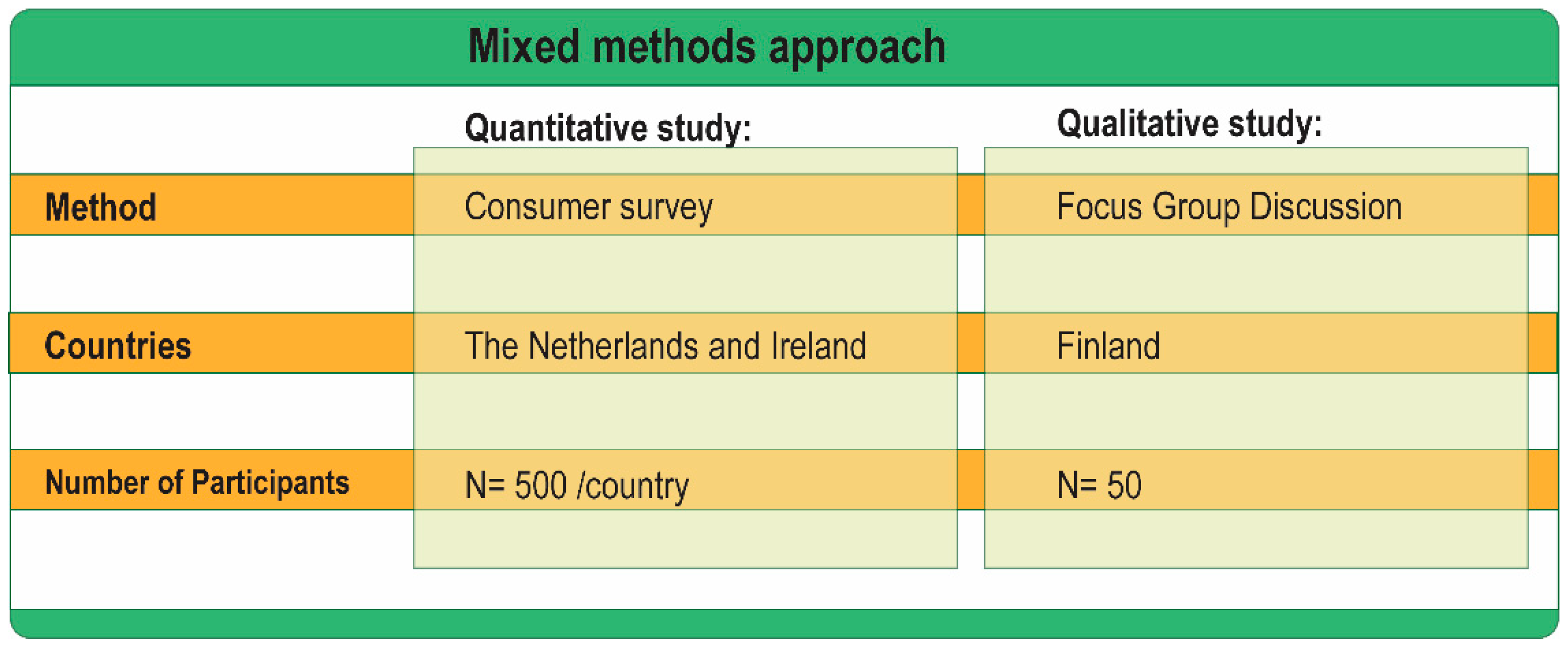 Mixed methods approach

| | Quantitative study: | Qualitative study: |
|---|---|---|
| Method | Consumer survey | Focus Group Discussion |
| Countries | The Netherlands and Ireland | Finland |
| Number of Participants | N= 500 /country | N= 50 |